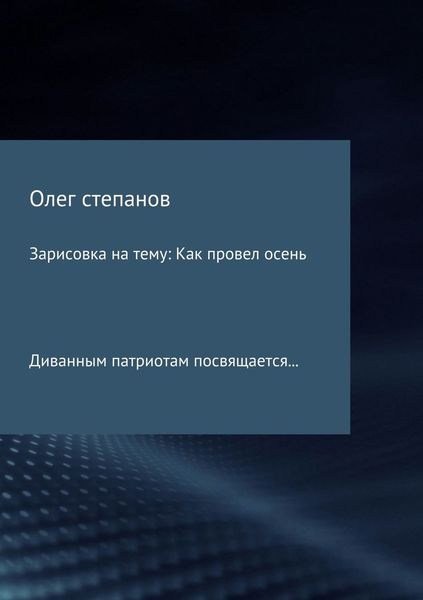 Олег степанов

Зарисовка на тему: Как провел осень

Диванным патриотам посвящается...